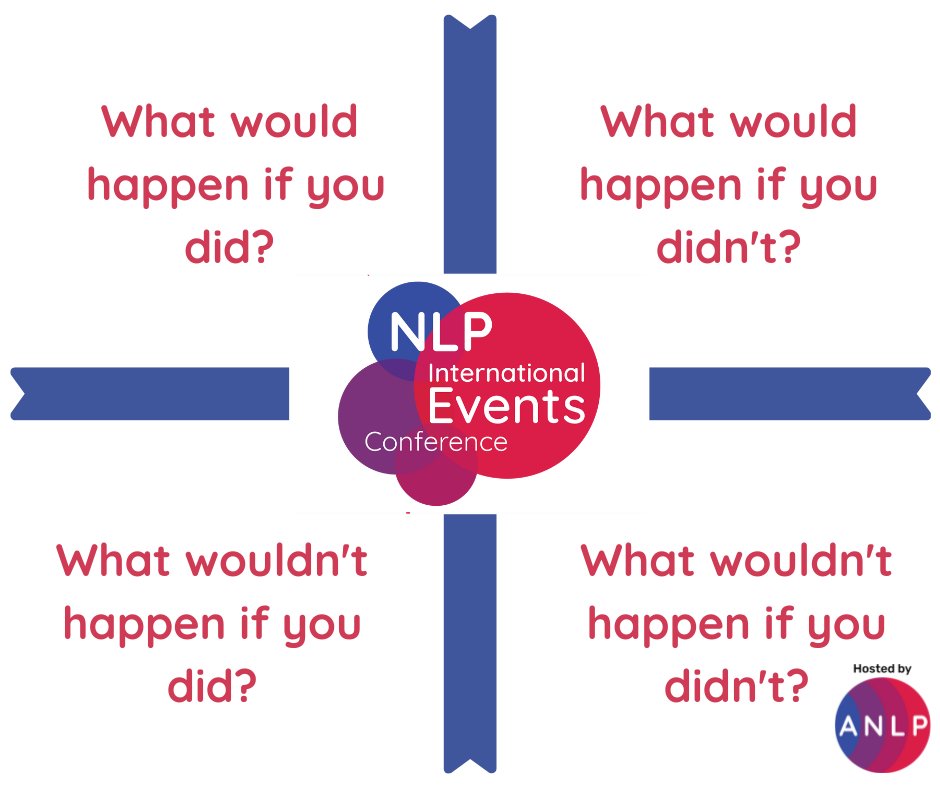 What would happen if you did?

What would happen if you didn't?

NLP
International
Events
Conference

What wouldn't happen if you did?

What wouldn't happen if you didn't?

Hosted by
ANLP